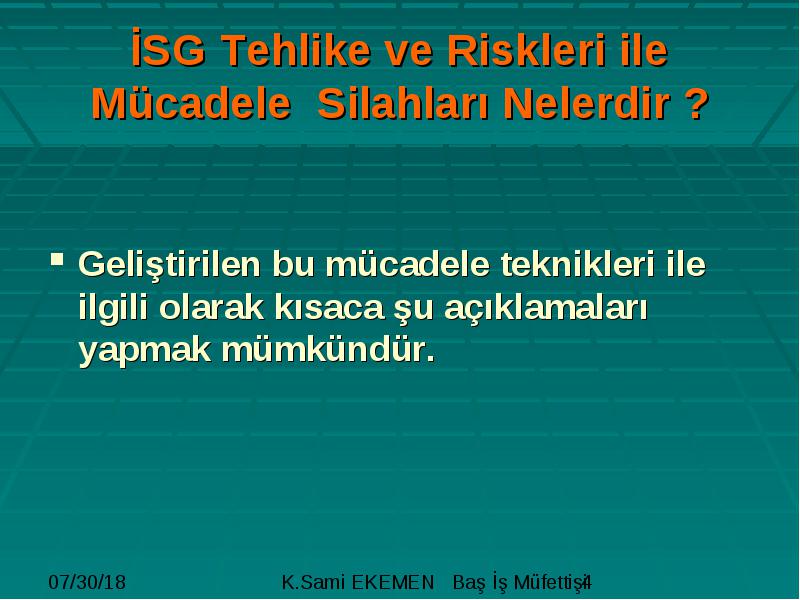 İSG Tehlike ve Riskleri ile Mücadele Silahları Nelerdir ?

▪ Geliştirilen bu mücadele teknikleri ile ilgili olarak kısaca şu açıklamaları yapmak mümkündür.

07/30/18 K.Sami EKEMEN Baş İş Müfettişi 4